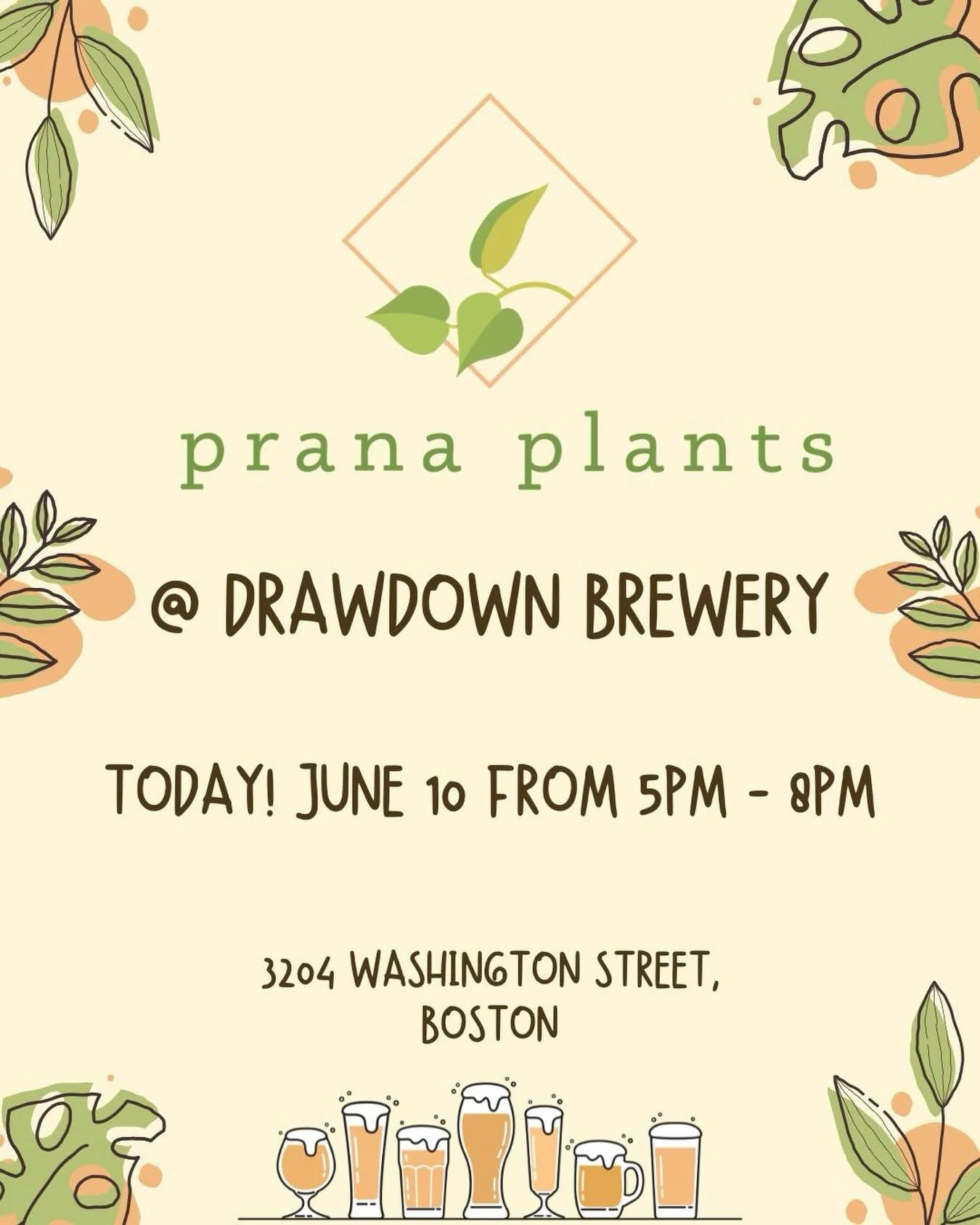 prana plants

@ DRAWDOWN BREWERY

TODAY! JUNE 10 FROM 5PM - 8PM

3204 WASHINGTON STREET, BOSTON